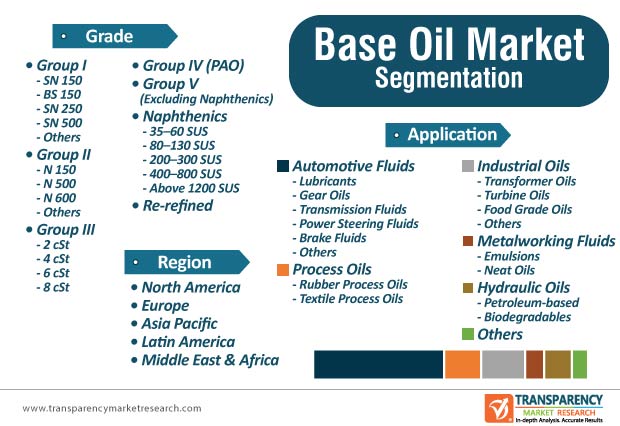 Base Oil Market Segmentation

• Grade

• Group I
- SN 150
- BS 150
- SN 250
- SN 500
- Others
• Group II
- N 150
- N 500
- N 600
- Others
• Group III
- 2 cSt
- 4 cSt
- 6 cSt
- 8 cSt

• Group IV (PAO)
• Group V
(Excluding Naphthenics)
• Naphthenics
- 35–60 SUS
- 80–130 SUS
- 200–300 SUS
- 400–800 SUS
- Above 1200 SUS
• Re-refined

• Region

• North America
• Europe
• Asia Pacific
• Latin America
• Middle East & Africa

• Application

Automotive Fluids
- Lubricants
- Gear Oils
- Transmission Fluids
- Power Steering Fluids
- Brake Fluids
- Others
Process Oils
- Rubber Process Oils
- Textile Process Oils

Industrial Oils
- Transformer Oils
- Turbine Oils
- Food Grade Oils
- Others
Metalworking Fluids
- Emulsions
- Neat Oils
Hydraulic Oils
- Petroleum-based
- Biodegradables
Others

www.transparencymarketresearch.com

TRANSPARENCY MARKET RESEARCH
In-depth Analysis. Accurate Results